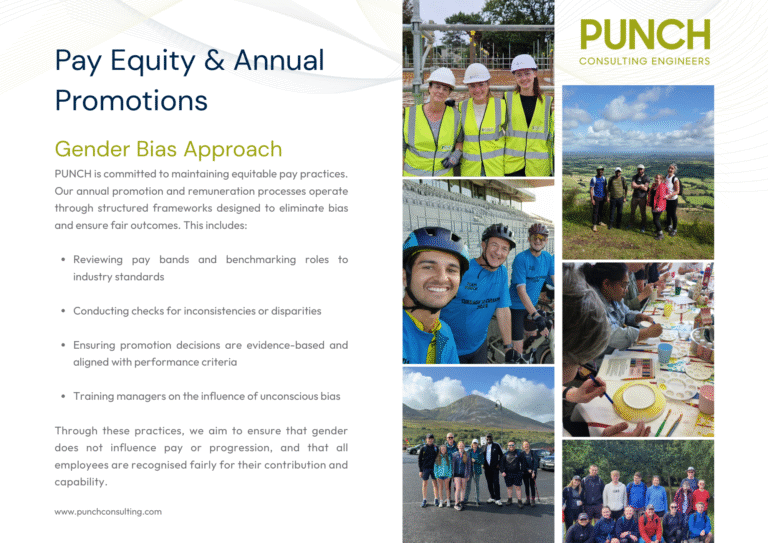 Pay Equity & Annual Promotions

Gender Bias Approach

PUNCH is committed to maintaining equitable pay practices. Our annual promotion and remuneration processes operate through structured frameworks designed to eliminate bias and ensure fair outcomes. This includes:

• Reviewing pay bands and benchmarking roles to industry standards

• Conducting checks for inconsistencies or disparities

• Ensuring promotion decisions are evidence-based and aligned with performance criteria

• Training managers on the influence of unconscious bias

Through these practices, we aim to ensure that gender does not influence pay or progression, and that all employees are recognised fairly for their contribution and capability.

www.punchconsulting.com

PUNCH
CONSULTING ENGINEERS